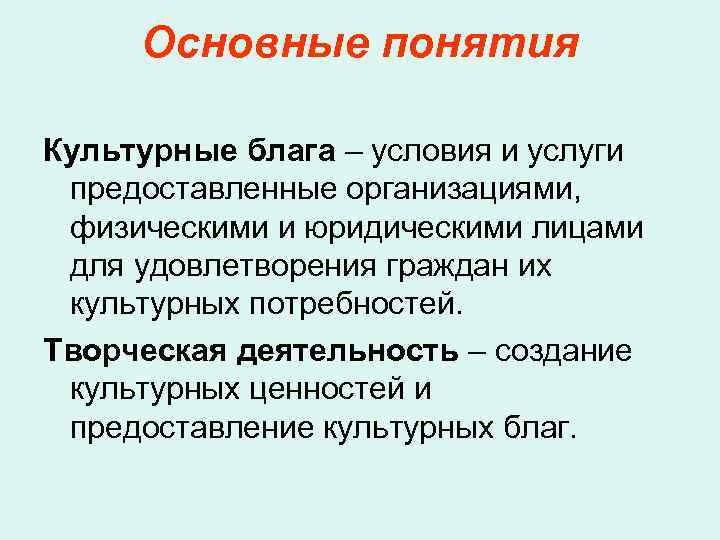 Основные понятия

Культурные блага – условия и услуги предоставленные организациями, физическими и юридическими лицами для удовлетворения граждан их культурных потребностей.

Творческая деятельность – создание культурных ценностей и предоставление культурных благ.